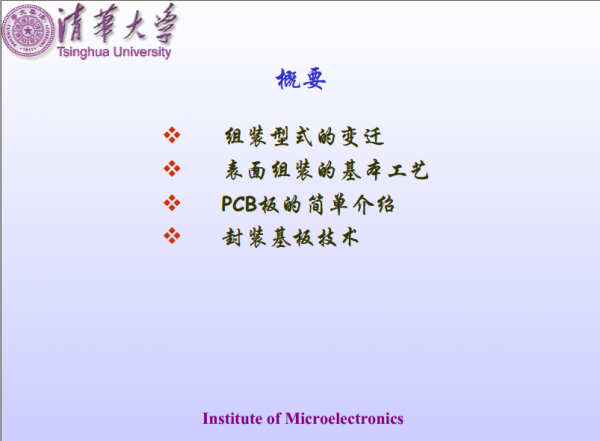 清華大學
Tsinghua University

概要

❖ 组装型式的变迁
❖ 表面组装的基本工艺
❖ PCB板的简单介绍
❖ 封装基板技术

Institute of Microelectronics